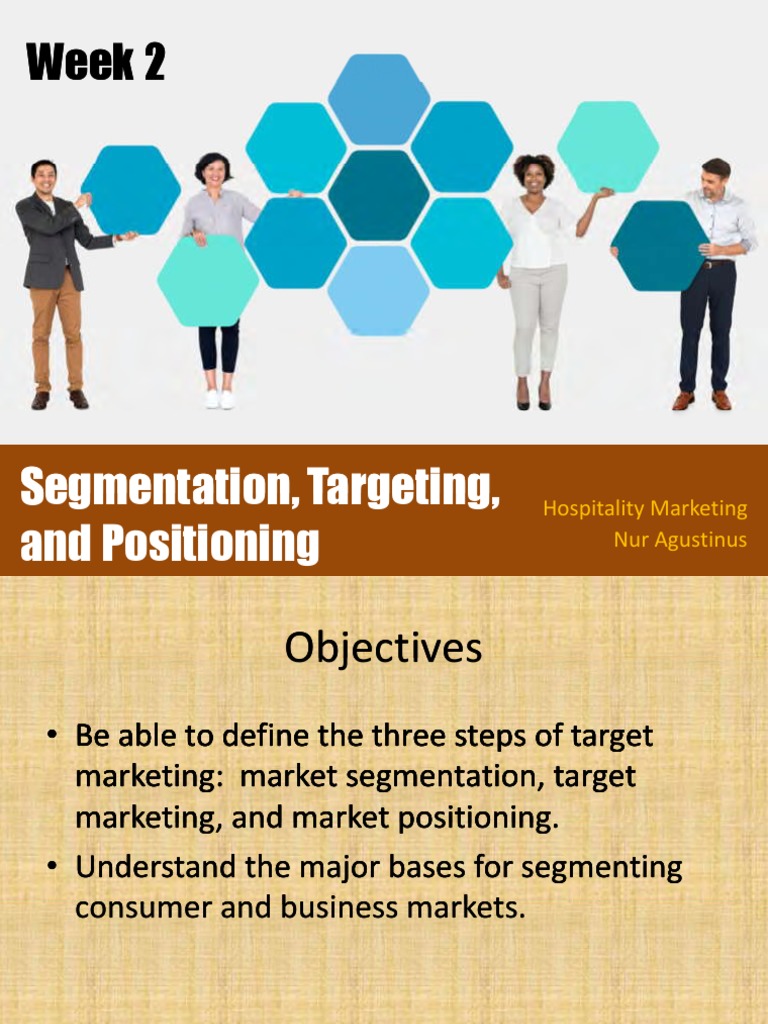 Week 2

Segmentation, Targeting, and Positioning

Hospitality Marketing
Nur Agustinus

Objectives

• Be able to define the three steps of target marketing:  market segmentation, target marketing, and market positioning.
• Understand the major bases for segmenting consumer and business markets.